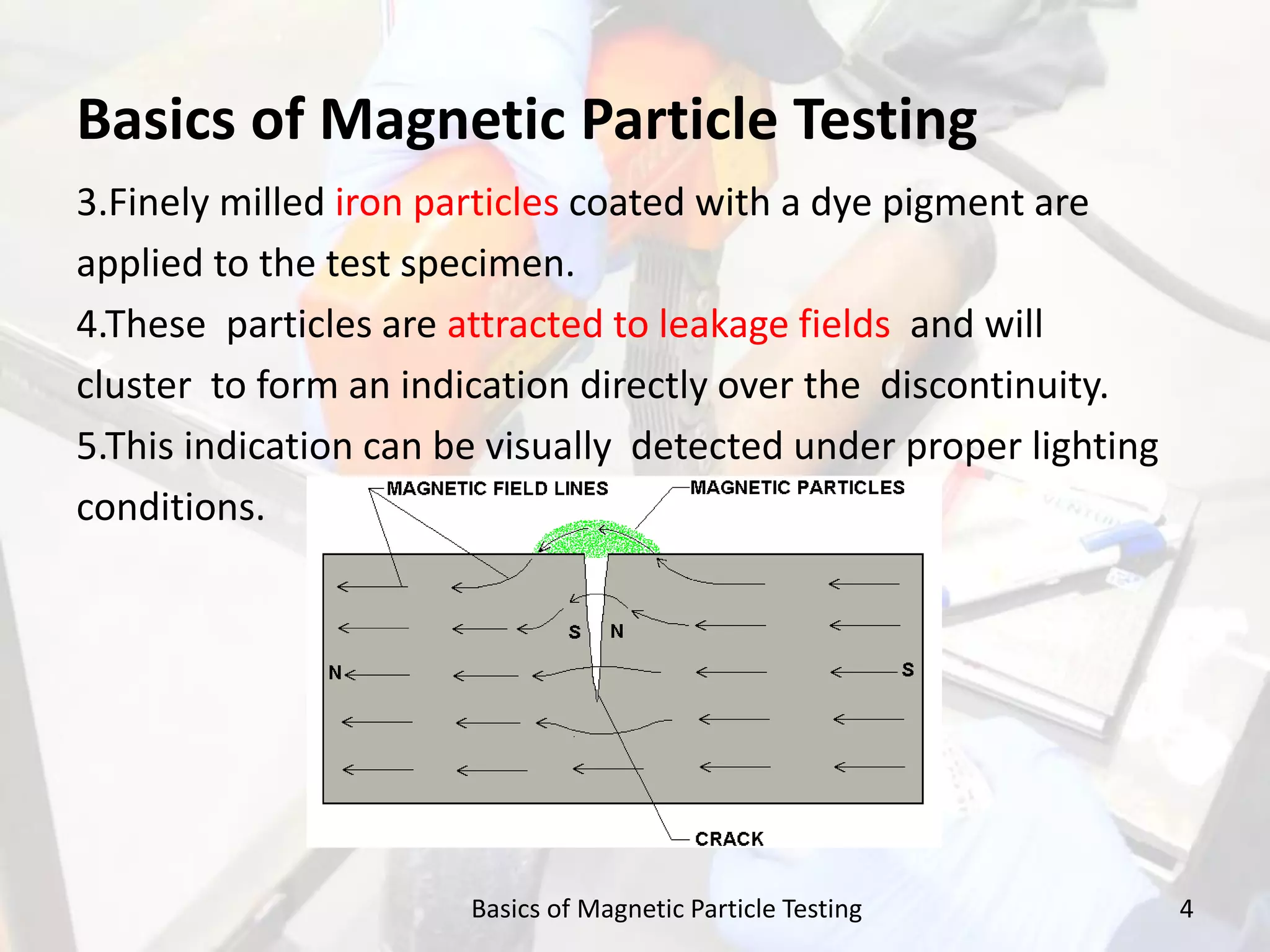 Basics of Magnetic Particle Testing

3.Finely milled iron particles coated with a dye pigment are applied to the test specimen.

4.These particles are attracted to leakage fields and will cluster to form an indication directly over the discontinuity.

5.This indication can be visually detected under proper lighting conditions.

MAGNETIC FIELD LINES
MAGNETIC PARTICLES
S
N
N
S
CRACK

Basics of Magnetic Particle Testing
4